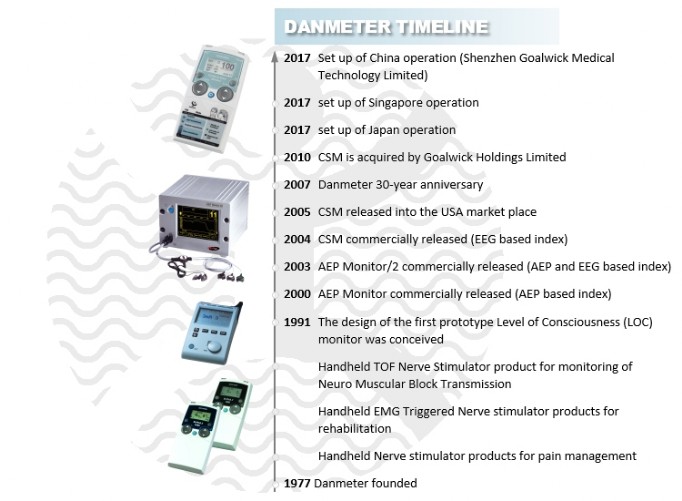 DANMETER TIMELINE

2017 Set up of China operation (Shenzhen Goalwick Medical Technology Limited)

2017 set up of Singapore operation

2017 set up of Japan operation

2010 CSM is acquired by Goalwick Holdings Limited

2007 Danmeter 30-year anniversary

2005 CSM released into the USA market place

2004 CSM commercially released (EEG based index)

2003 AEP Monitor/2 commercially released (AEP and EEG based index)

2000 AEP Monitor commercially released (AEP based index)

1991 The design of the first prototype Level of Consciousness (LOC) monitor was conceived

Handheld TOF Nerve Stimulator product for monitoring of Neuro Muscular Block Transmission

Handheld EMG Triggered Nerve stimulator products for rehabilitation

Handheld Nerve stimulator products for pain management

1977 Danmeter founded